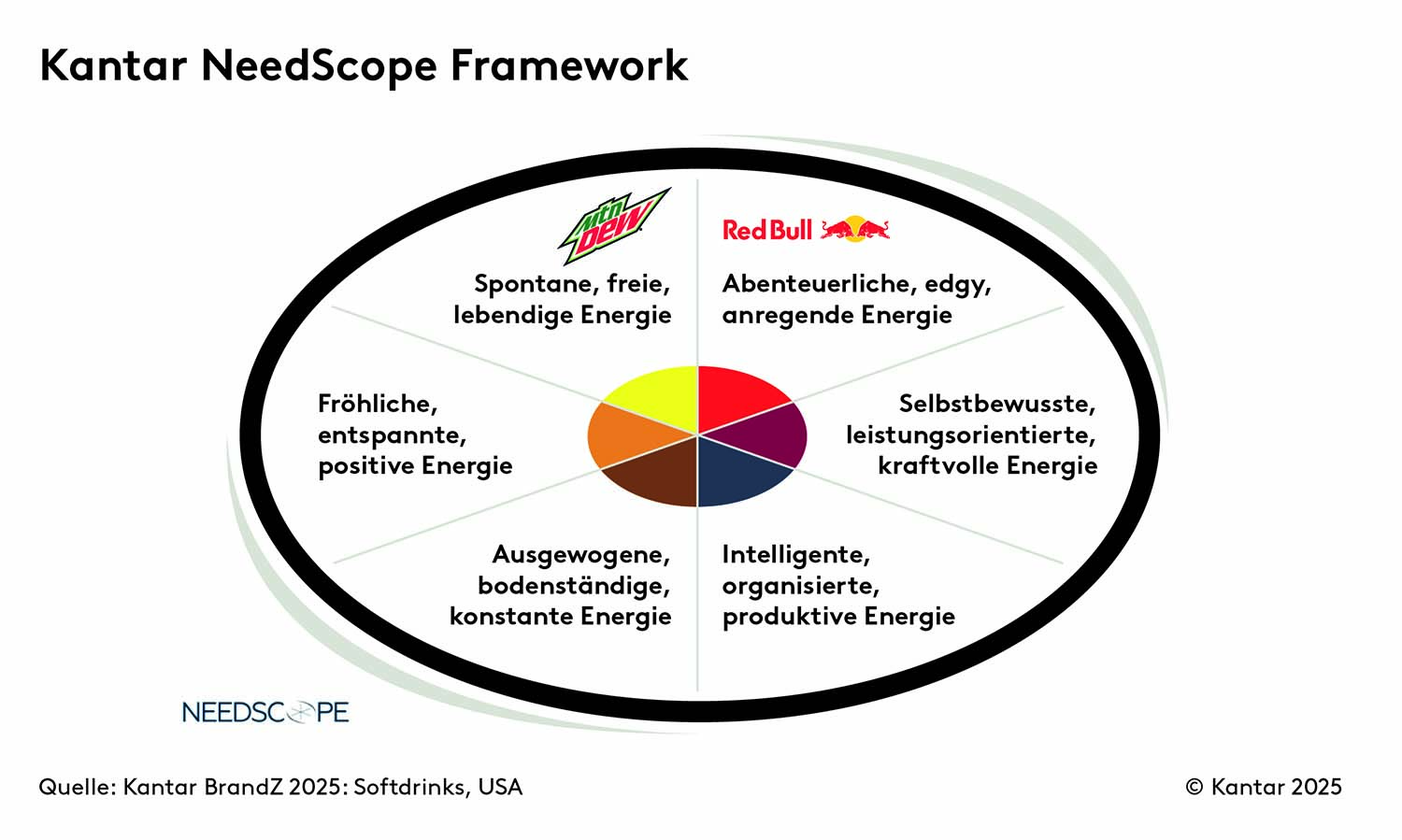 Kantar NeedScope Framework

mtn DEW

Spontane, freie, lebendige Energie

Red Bull

Abenteuerliche, edgy, anregende Energie

Fröhliche, entspannte, positive Energie

Selbstbewusste, leistungsorientierte, kraftvolle Energie

Ausgewogene, bodenständige, konstante Energie

Intelligente, organisierte, produktive Energie

NEEDSCOPE

Quelle: Kantar BrandZ 2025: Softdrinks, USA

© Kantar 2025